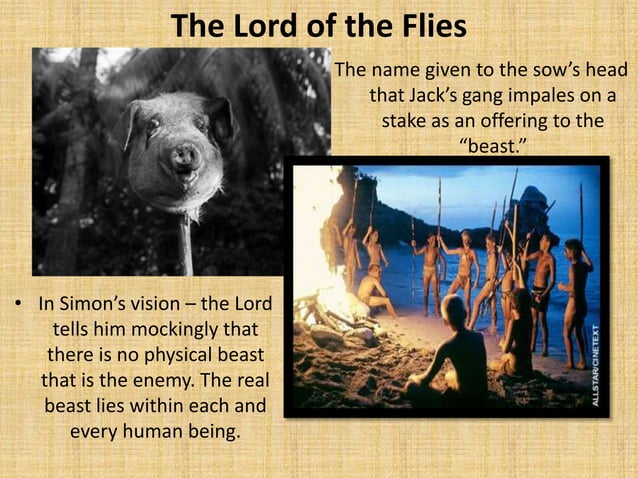 The Lord of the Flies

The name given to the sow's head that Jack's gang impales on a stake as an offering to the "beast."

ALLSTAR/CINETEXT

• In Simon's vision – the Lord tells him mockingly that there is no physical beast that is the enemy. The real beast lies within each and every human being.